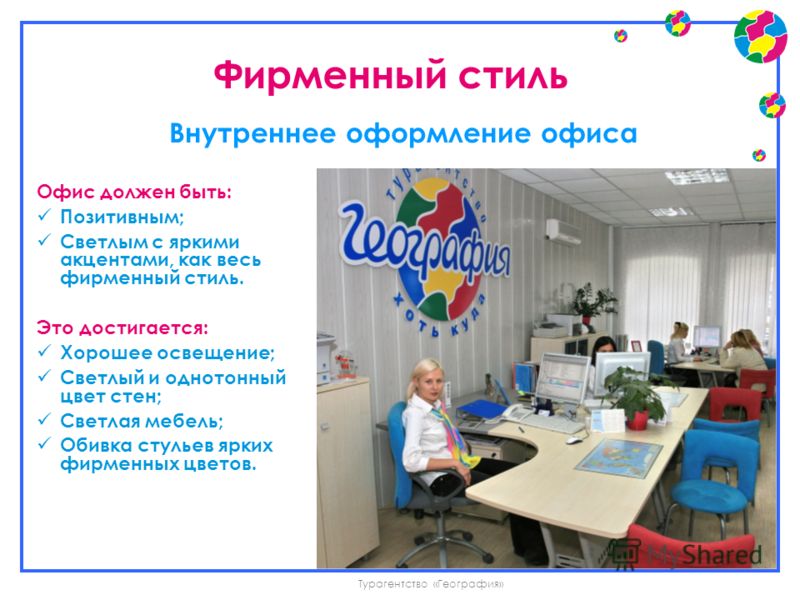 Фирменный стиль

Внутреннее оформление офиса

Офис должен быть:
✓ Позитивным;
✓ Светлым с яркими акцентами, как весь фирменный стиль.

Это достигается:
✓ Хорошее освещение;
✓ Светлый и однотонный цвет стен;
✓ Светлая мебель;
✓ Обивка стульев ярких фирменных цветов.

Турагентство
География
хоть куда

MyShared

Турагентство «География»